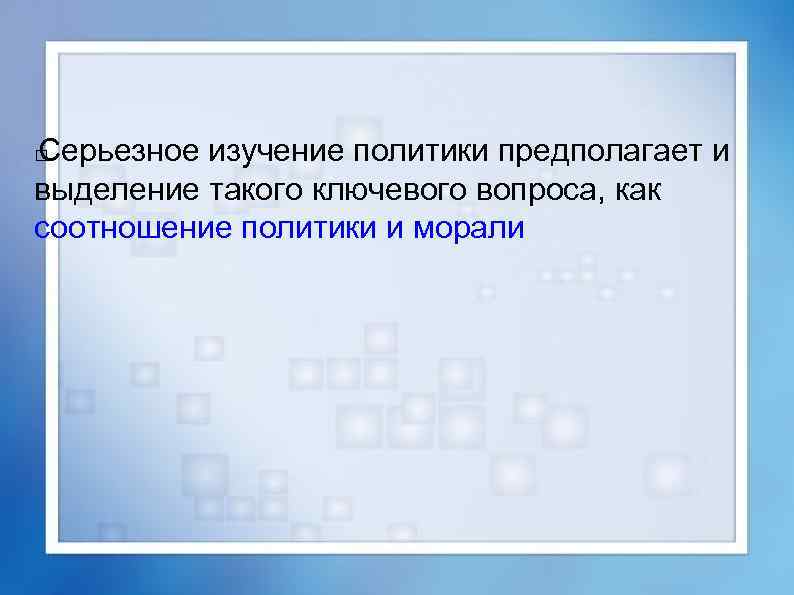 Серьезное изучение политики предполагает и выделение такого ключевого вопроса, как соотношение политики и морали